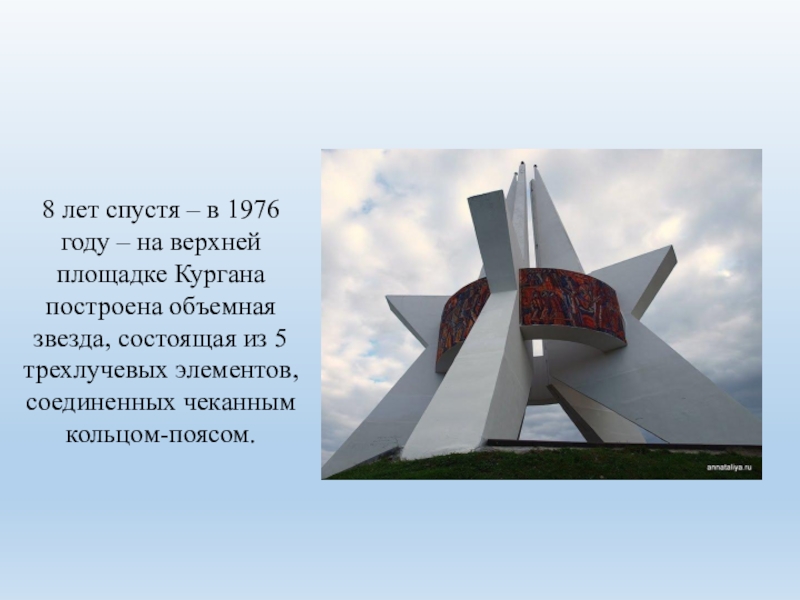 8 лет спустя – в 1976 году – на верхней площадке Кургана построена объемная звезда, состоящая из 5 трехлучевых элементов, соединенных чеканным кольцом-поясом.

annataliya.ru